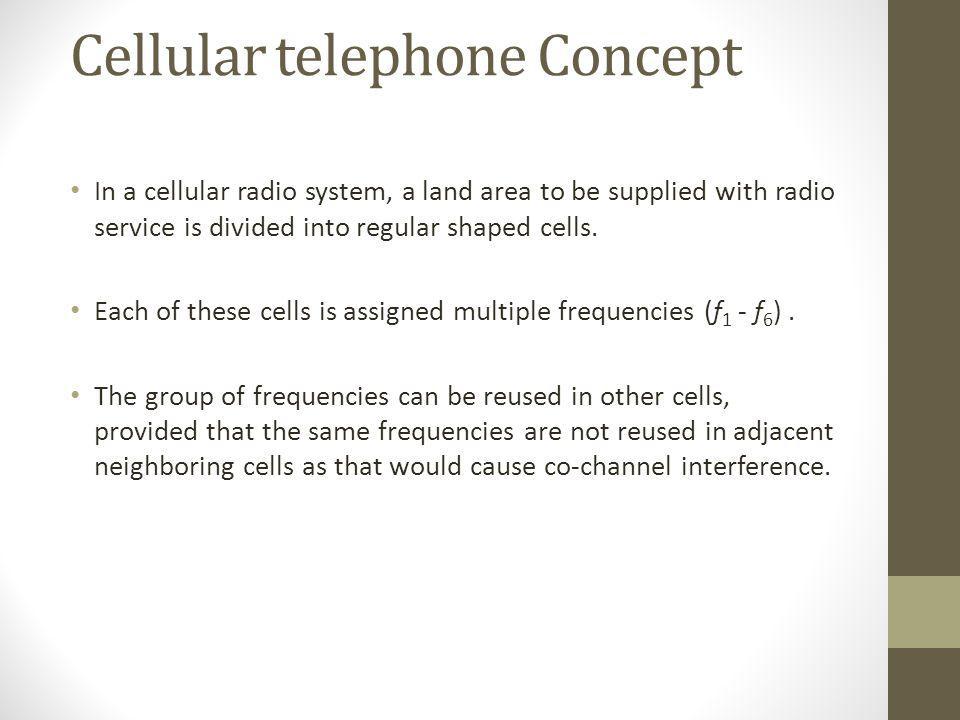 Cellular telephone Concept

• In a cellular radio system, a land area to be supplied with radio service is divided into regular shaped cells.

• Each of these cells is assigned multiple frequencies ($f_1$ - $f_6$) .

• The group of frequencies can be reused in other cells, provided that the same frequencies are not reused in adjacent neighboring cells as that would cause co-channel interference.